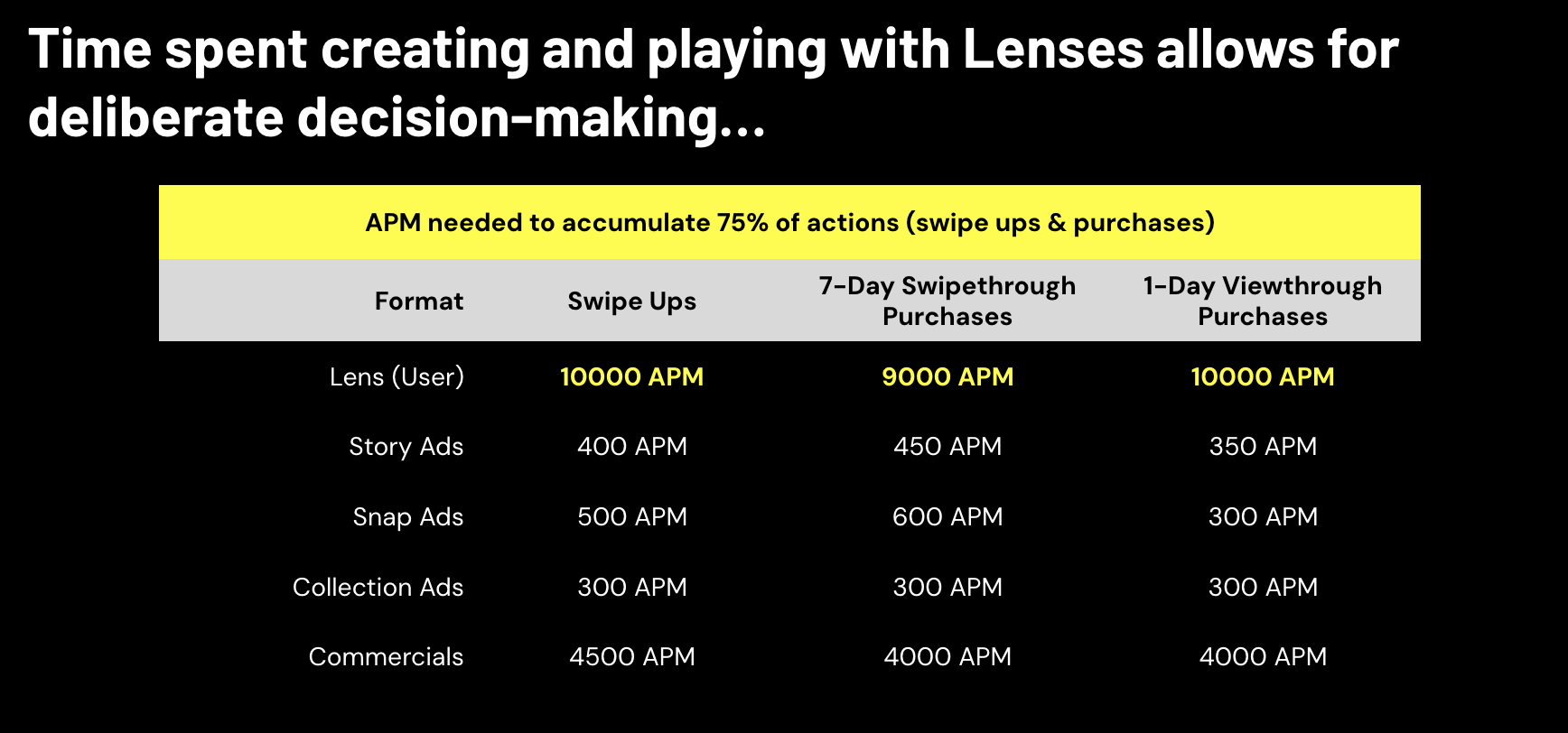 Time spent creating and playing with Lenses allows for deliberate decision-making...

APM needed to accumulate 75% of actions (swipe ups & purchases)

| Format | Swipe Ups | 7-Day Swipethrough Purchases | 1-Day Viewthrough Purchases |
|---|---|---|---|
| Lens (User) | 10000 APM | 9000 APM | 10000 APM |
| Story Ads | 400 APM | 450 APM | 350 APM |
| Snap Ads | 500 APM | 600 APM | 300 APM |
| Collection Ads | 300 APM | 300 APM | 300 APM |
| Commercials | 4500 APM | 4000 APM | 4000 APM |